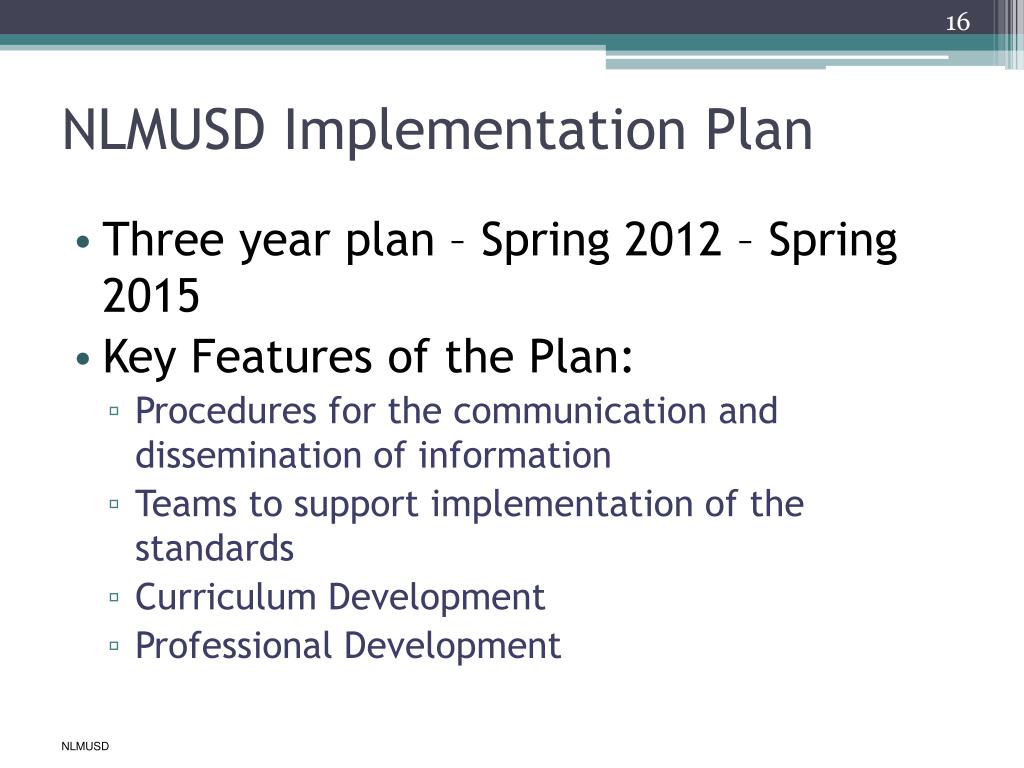 16

NLMUSD Implementation Plan

• Three year plan – Spring 2012 – Spring 2015
• Key Features of the Plan:
▫ Procedures for the communication and dissemination of information
▫ Teams to support implementation of the standards
▫ Curriculum Development
▫ Professional Development

NLMUSD